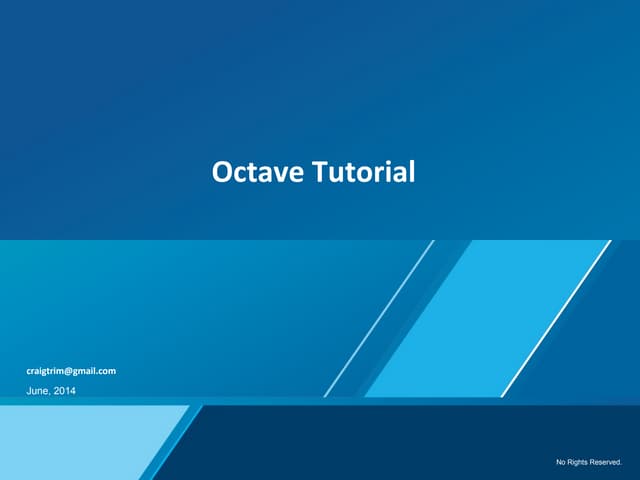 Octave Tutorial

craigtrim@gmail.com
June, 2014

No Rights Reserved.